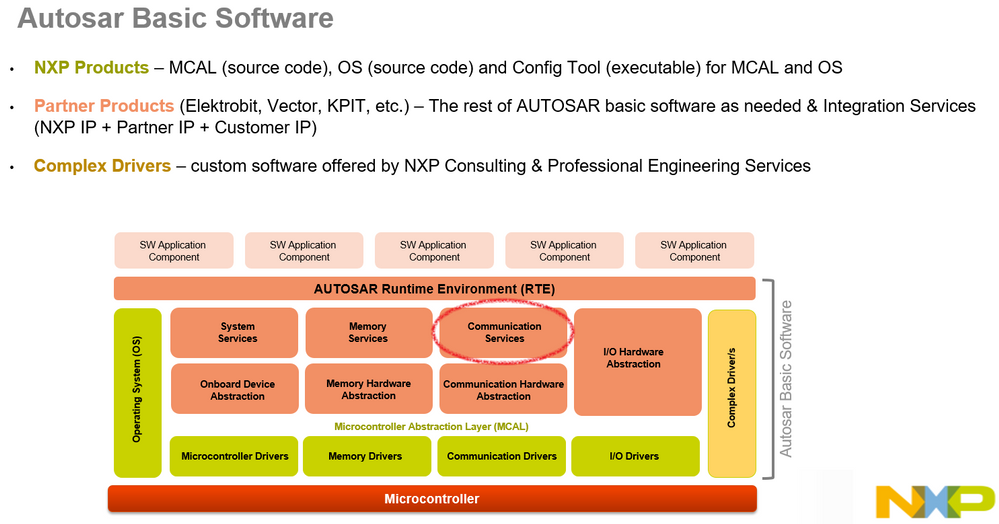 Autosar Basic Software

• NXP Products – MCAL (source code), OS (source code) and Config Tool (executable) for MCAL and OS

• Partner Products (Elektrobit, Vector, KPIT, etc.) – The rest of AUTOSAR basic software as needed & Integration Services (NXP IP + Partner IP + Customer IP)

• Complex Drivers – custom software offered by NXP Consulting & Professional Engineering Services

SW Application Component

SW Application Component

SW Application Component

SW Application Component

SW Application Component

AUTOSAR Runtime Environment (RTE)

Operating System (OS)

System Services

Memory Services

Communication Services

I/O Hardware Abstraction

Complex Driver/s

Onboard Device Abstraction

Memory Hardware Abstraction

Communication Hardware Abstraction

Microcontroller Abstraction Layer (MCAL)

Microcontroller Drivers

Memory Drivers

Communication Drivers

I/O Drivers

Autosar Basic Software

Microcontroller

NXP